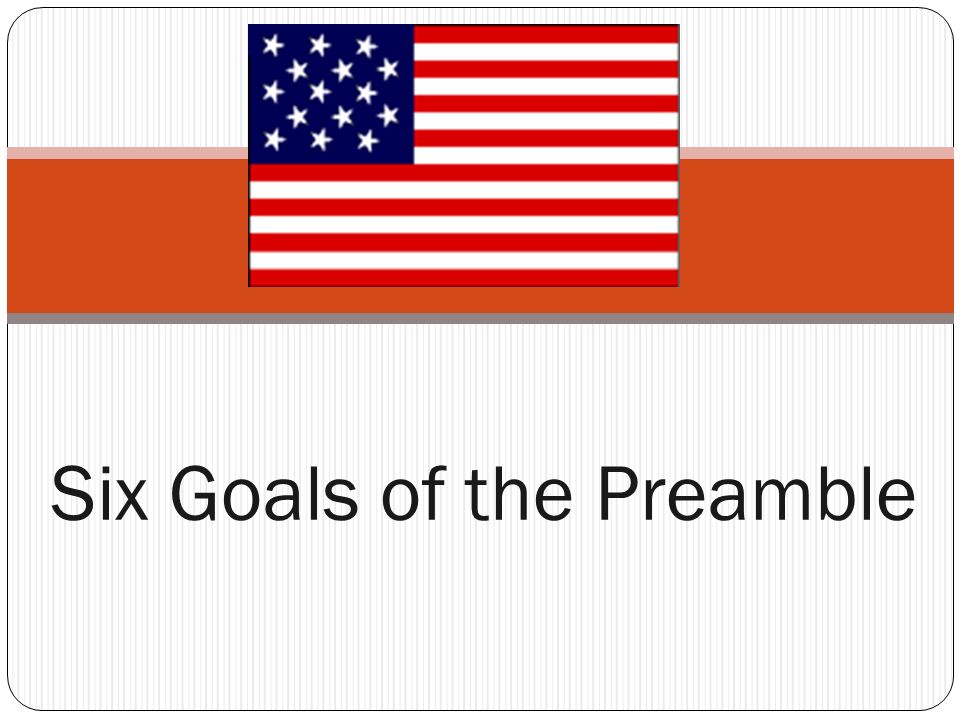 Six Goals of the Preamble